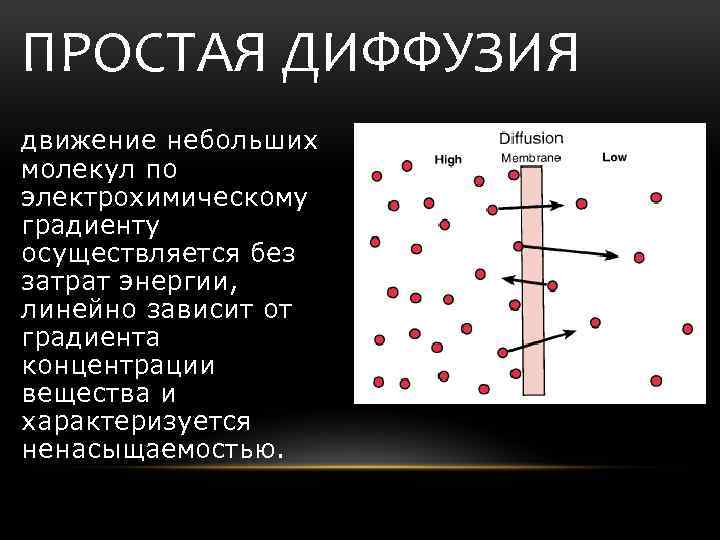 ПРОСТАЯ ДИФФУЗИЯ

движение небольших молекул по электрохимическому градиенту осуществляется без затрат энергии, линейно зависит от градиента концентрации вещества и характеризуется ненасыщаемостью.

Diffusion
High
Membrane
Low